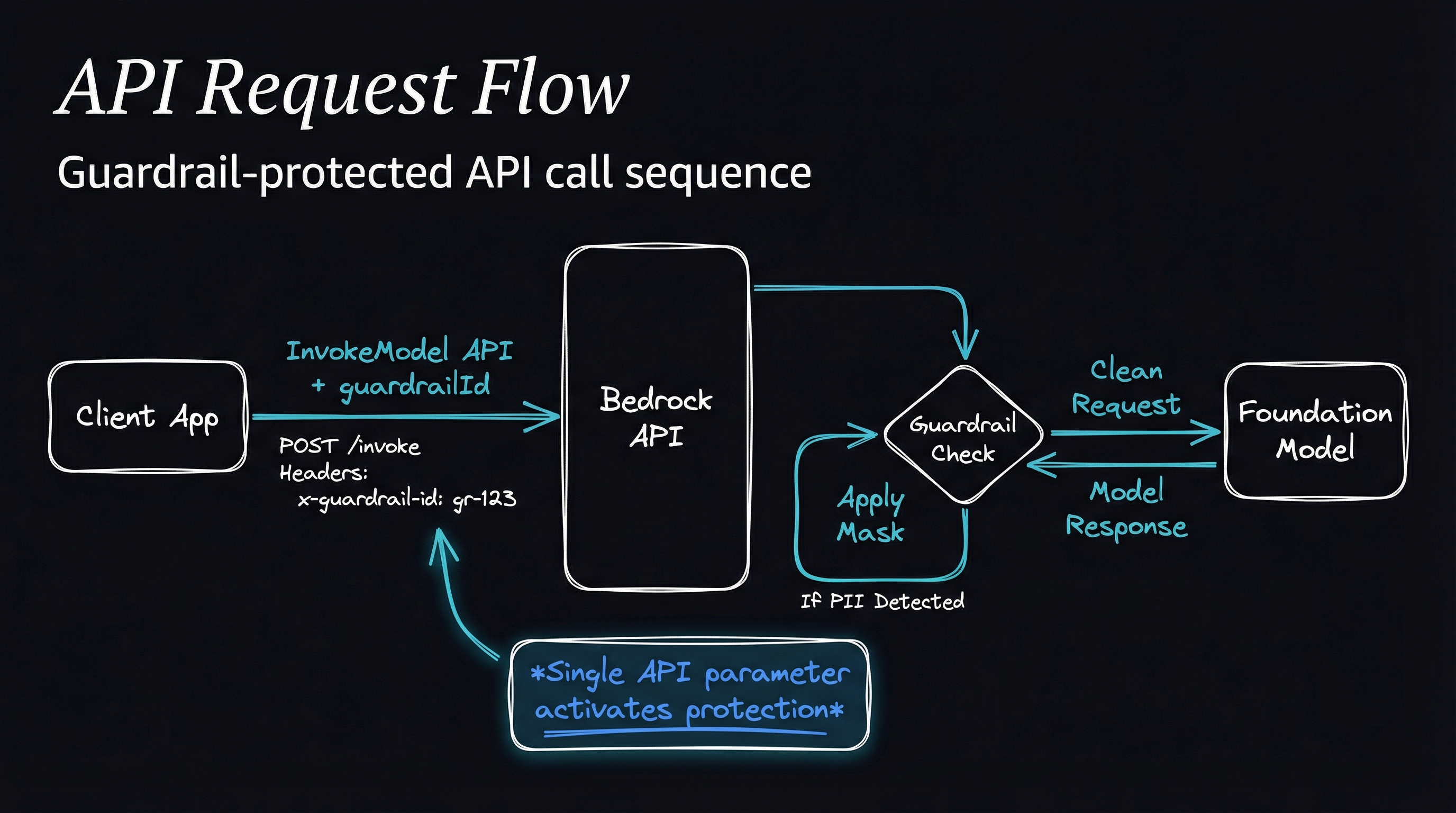 API Request Flow

Guardrail-protected API call sequence

Client App

InvokeModel API + guardrailId

POST /invoke
Headers:
x-guardrail-id: gr-123

Bedrock API

Guardrail Check

Apply Mask

If PII Detected

Clean Request

Model Response

Foundation Model

*Single API parameter activates protection*